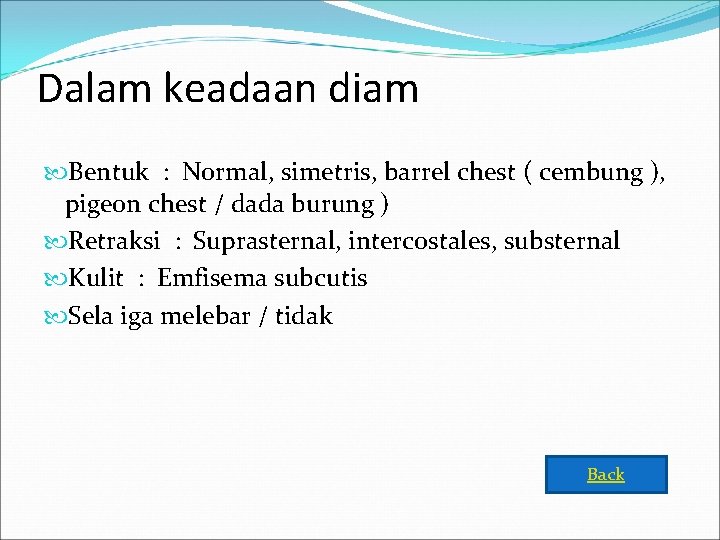 Dalam keadaan diam

Bentuk : Normal, simetris, barrel chest ( cembung ), pigeon chest / dada burung )

Retraksi : Suprasternal, intercostales, substernal

Kulit : Emfisema subcutis

Sela iga melebar / tidak

Back